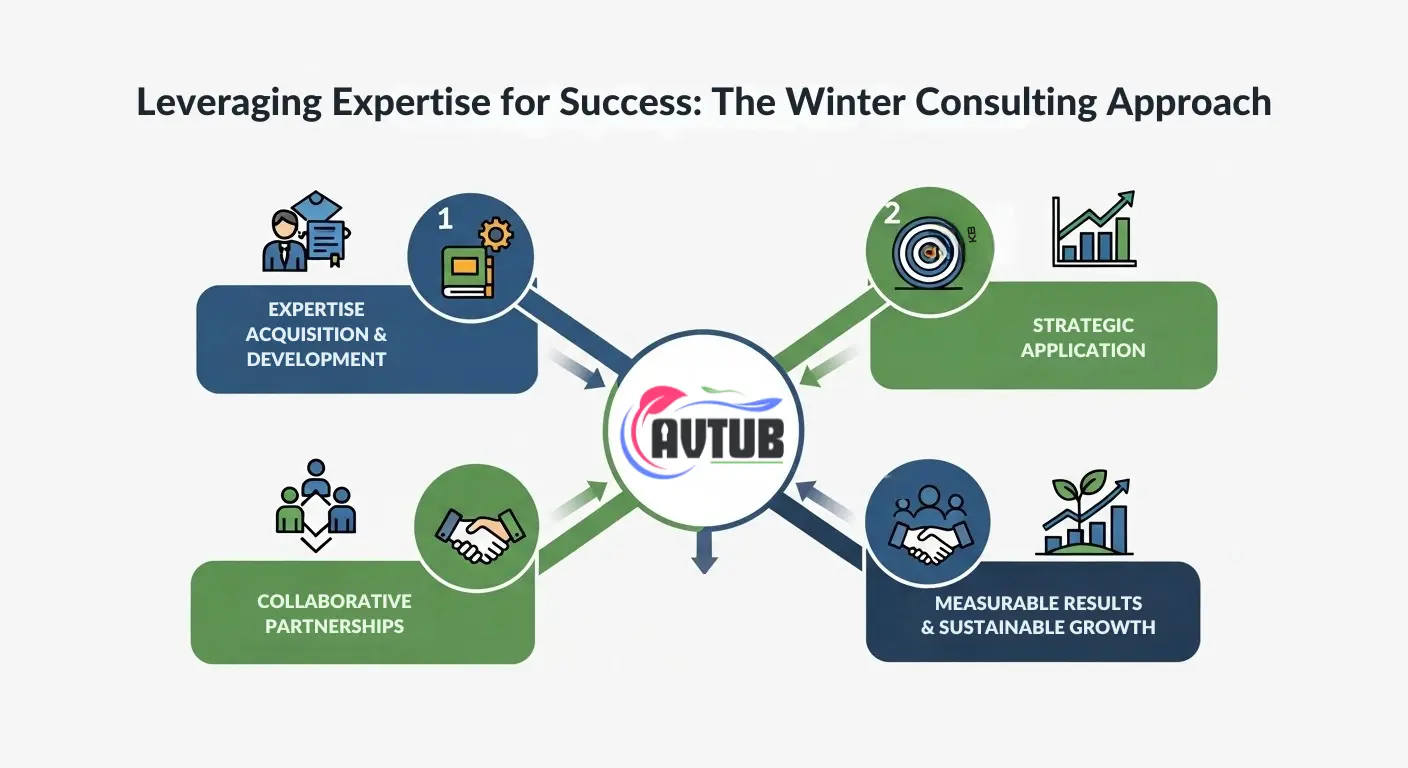 Leveraging Expertise for Success: The Winter Consulting Approach

1

EXPERTISE ACQUISITION & DEVELOPMENT

2

KB

STRATEGIC APPLICATION

AVTUB

COLLABORATIVE PARTNERSHIPS

MEASURABLE RESULTS & SUSTAINABLE GROWTH